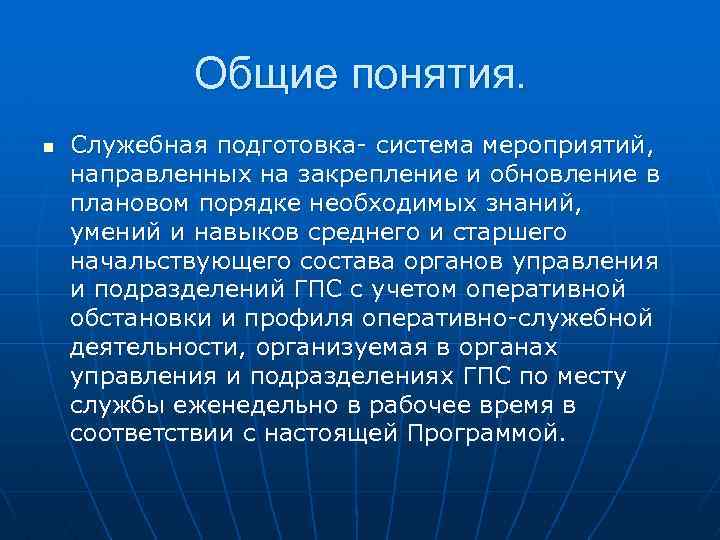 Общие понятия.

Служебная подготовка- система мероприятий, направленных на закрепление и обновление в плановом порядке необходимых знаний, умений и навыков среднего и старшего начальствующего состава органов управления и подразделений ГПС с учетом оперативной обстановки и профиля оперативно-служебной деятельности, организуемая в органах управления и подразделениях ГПС по месту службы еженедельно в рабочее время в соответствии с настоящей Программой.